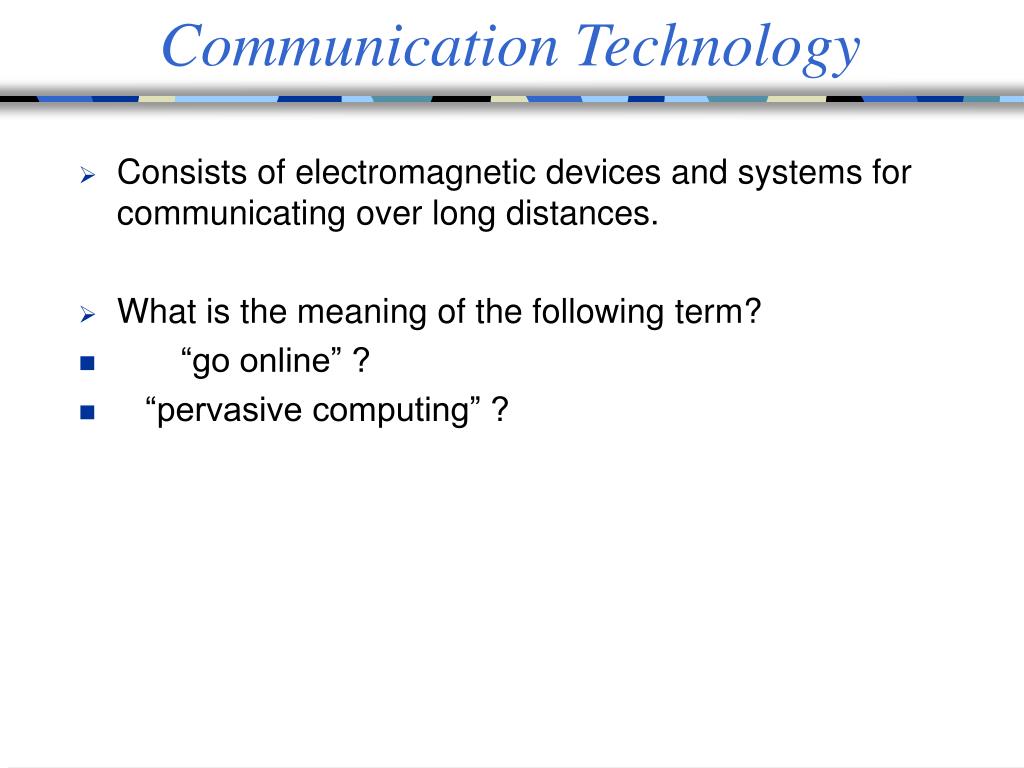 Communication Technology

Consists of electromagnetic devices and systems for communicating over long distances.

What is the meaning of the following term?

“go online” ?

“pervasive computing” ?